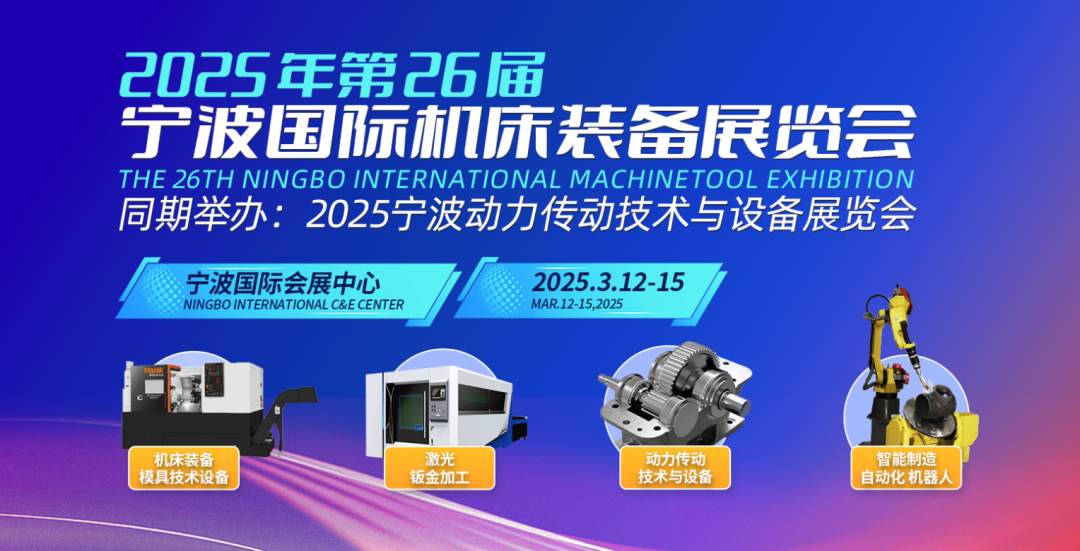 2025年第26届
宁波国际机床装备展览会
THE 26TH NINGBO INTERNATIONAL MACHINETOOL EXHIBITION
同期举办：2025宁波动力传动技术与设备展览会

宁波国际会展中心
NINGBO INTERNATIONAL C&E CENTER

2025.3.12-15
MAR.12-15,2025

机床装备
模具技术设备

激光
钣金加工

动力传动
技术与设备

智能制造
自动化 机器人